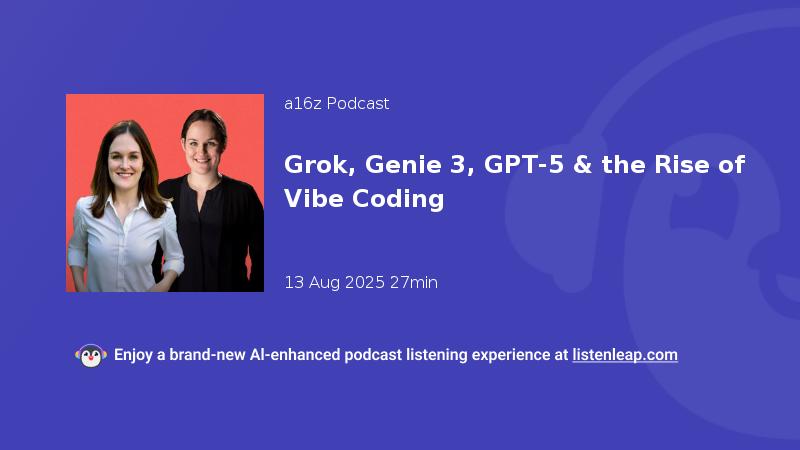 a16z Podcast

Grok, Genie 3, GPT-5 & the Rise of Vibe Coding

13 Aug 2025 27min

Enjoy a brand-new AI-enhanced podcast listening experience at listenleap.com